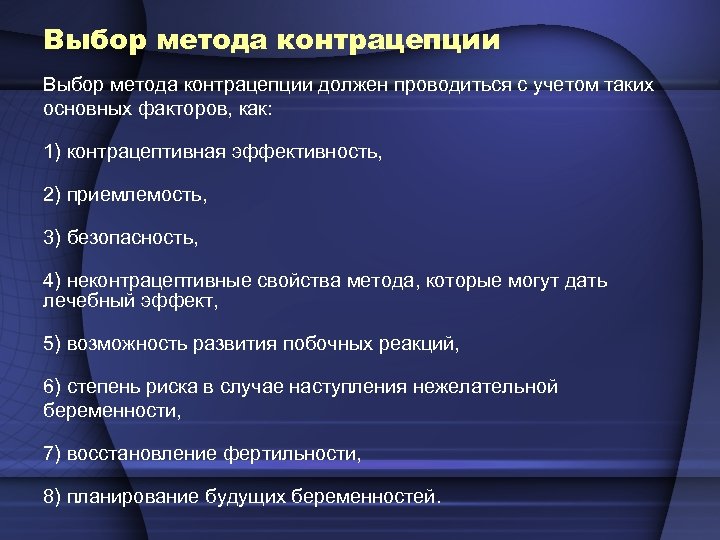 Выбор метода контрацепции

Выбор метода контрацепции должен проводиться с учетом таких основных факторов, как:

1) контрацептивная эффективность,

2) приемлемость,

3) безопасность,

4) неконтрацептивные свойства метода, которые могут дать лечебный эффект,

5) возможность развития побочных реакций,

6) степень риска в случае наступления нежелательной беременности,

7) восстановление фертильности,

8) планирование будущих беременностей.